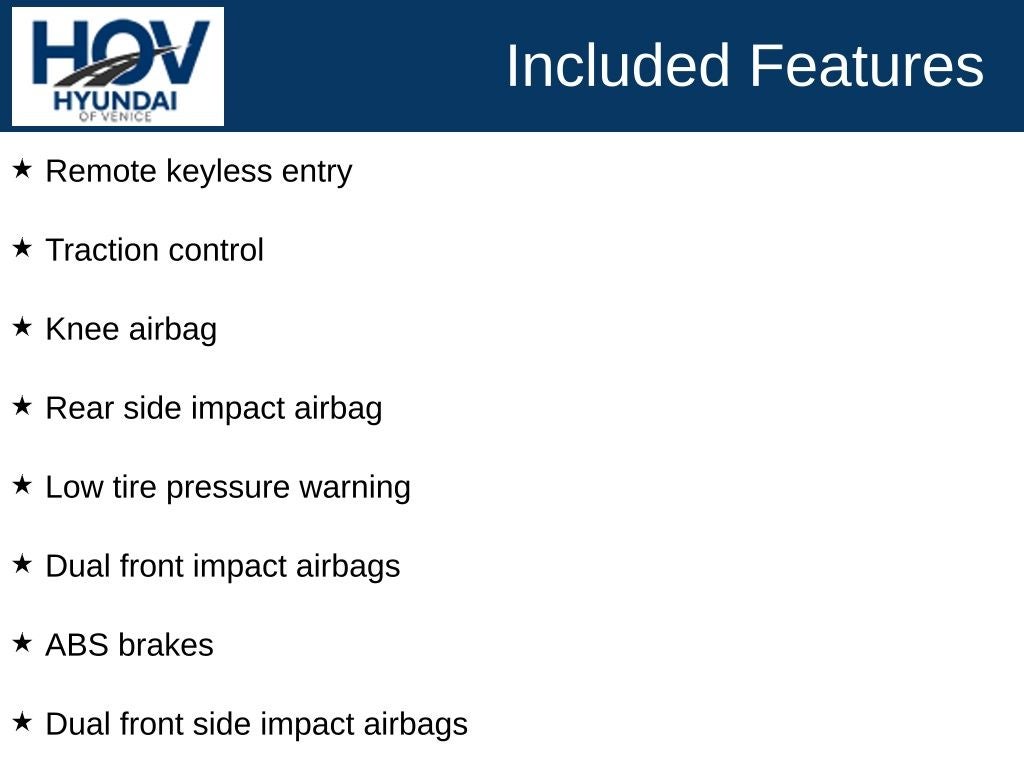 HOV
HYUNDAI
OF VENICE

Included Features

★ Remote keyless entry

★ Traction control

★ Knee airbag

★ Rear side impact airbag

★ Low tire pressure warning

★ Dual front impact airbags

★ ABS brakes

★ Dual front side impact airbags